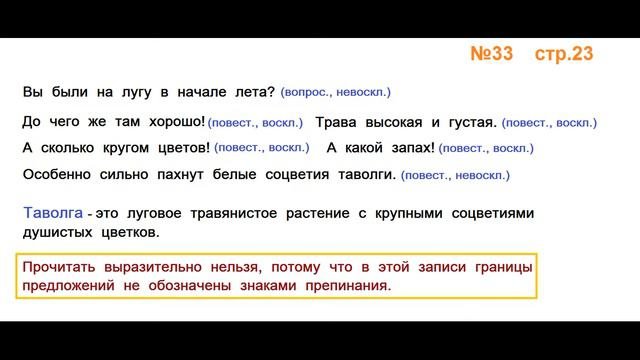 №33 стр.23

Вы были на лугу в начале лета? (вопрос., невоскл.)

До чего же там хорошо! (повест., воскл.) Трава высокая и густая. (повест., воскл.)

А сколько кругом цветов! (повест., воскл.) А какой запах! (повест., воскл.)

Особенно сильно пахнут белые соцветия таволги. (повест., невоскл.)

Таволга - это луговое травянистое растение с крупными соцветиями душистых цветков.

Прочитать выразительно нельзя, потому что в этой записи границы предложений не обозначены знаками препинания.